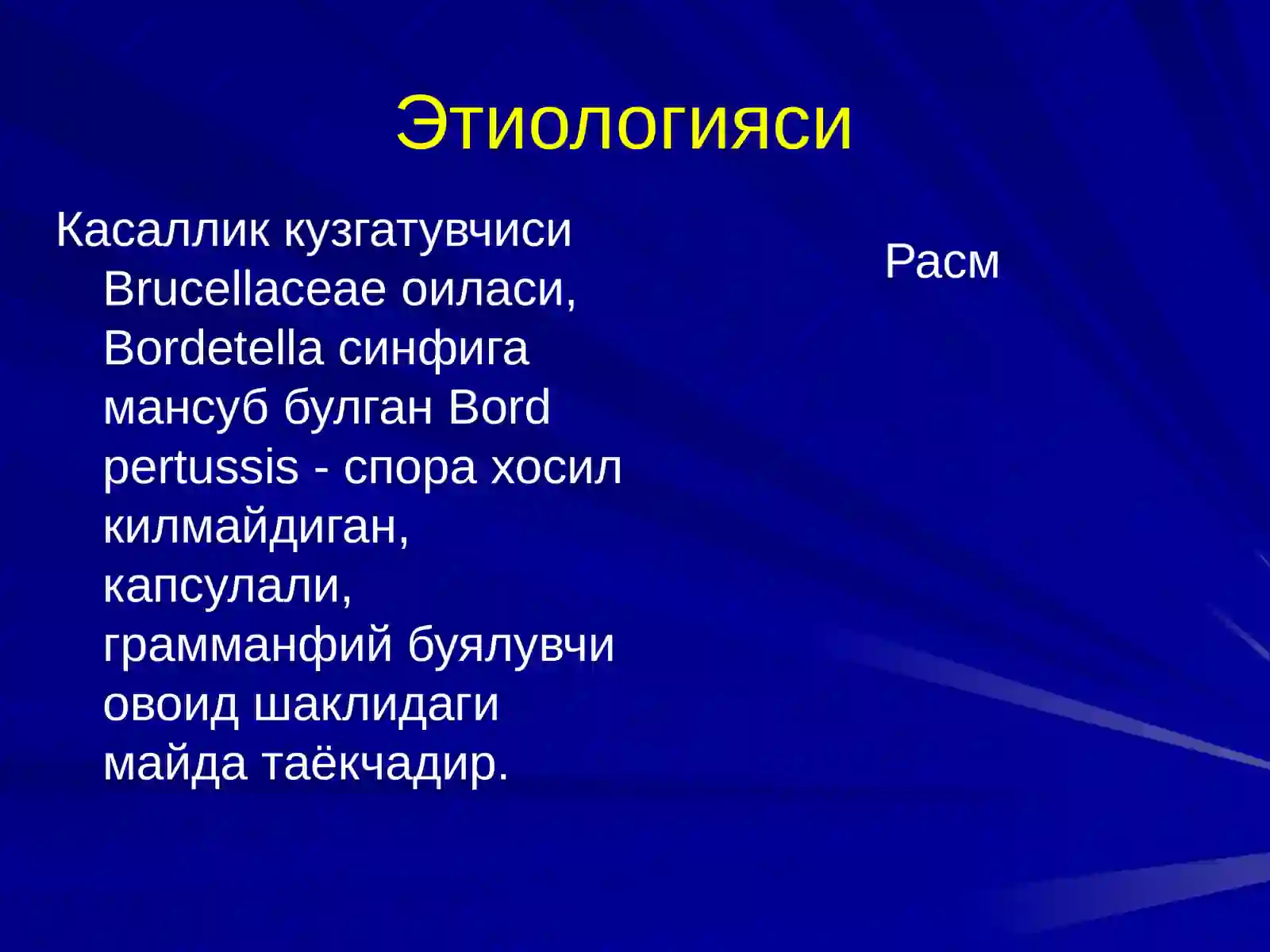 Этиологияси

Касаллик кузгатувчиси Brucellaceae оиласи, Bordetella синфига мансуб булган Bord pertussis - спора хосил килмайдиган, капсулали, грамманфий буялувчи овоид шаклидаги майда таёкчадир.

Расм